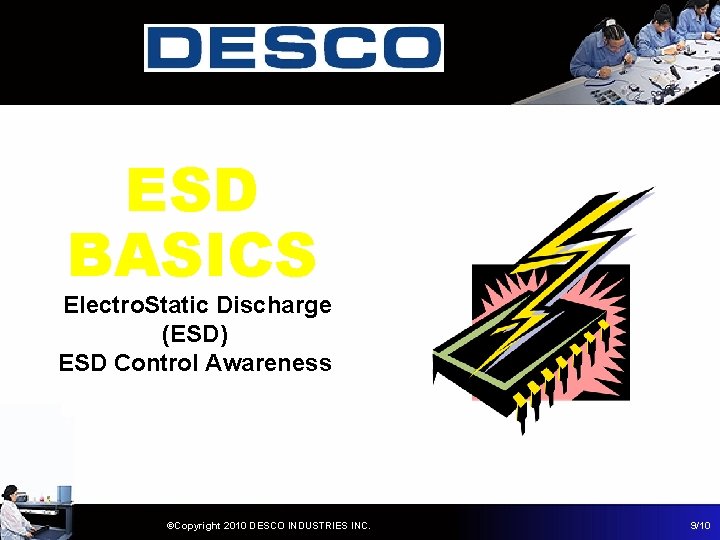 DESCO

ESD BASICS

ElectroStatic Discharge (ESD)
ESD Control Awareness

©Copyright 2010 DESCO INDUSTRIES INC.

9/10